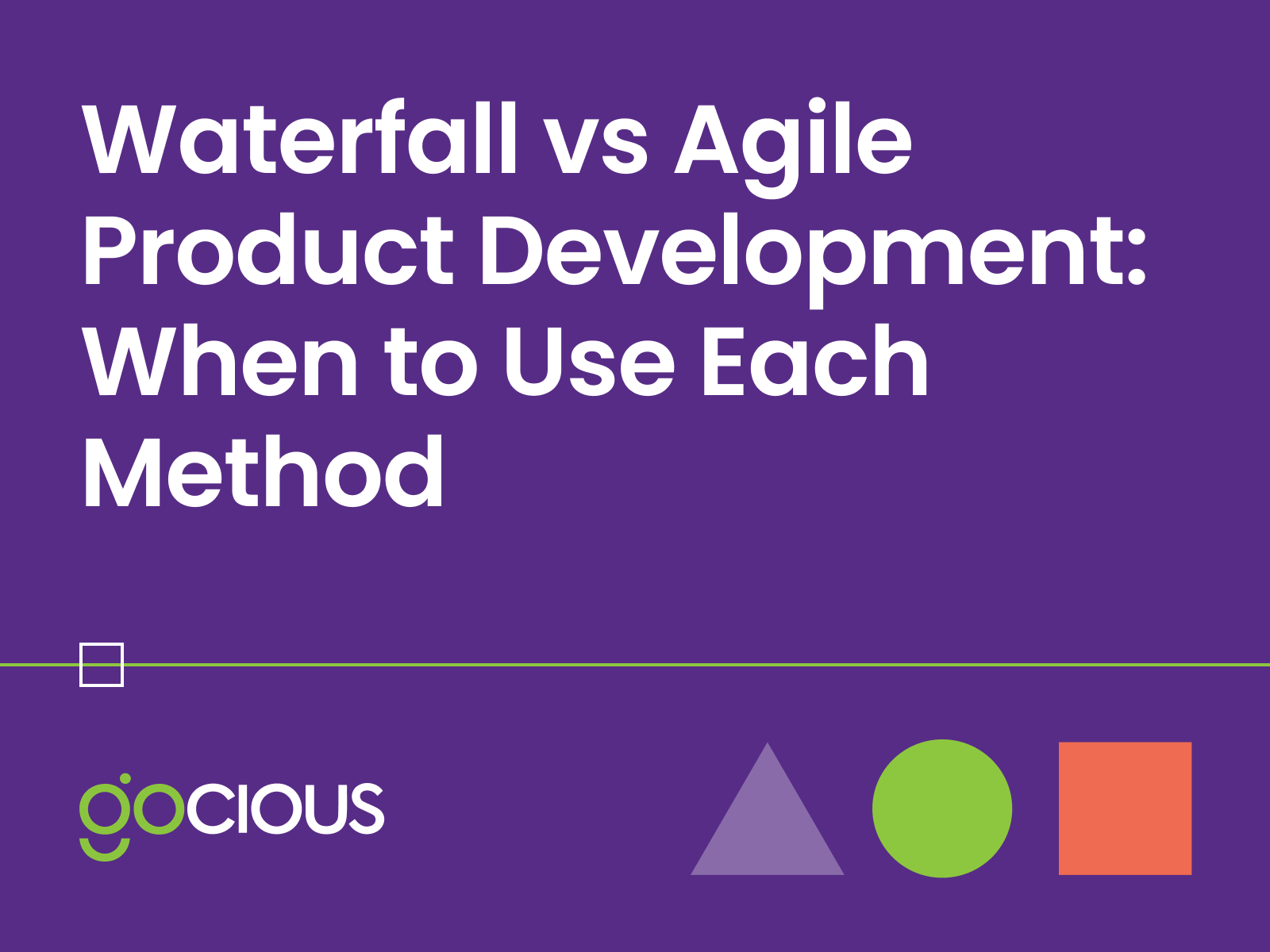 Waterfall vs Agile Product Development: When to Use Each Method

gocious